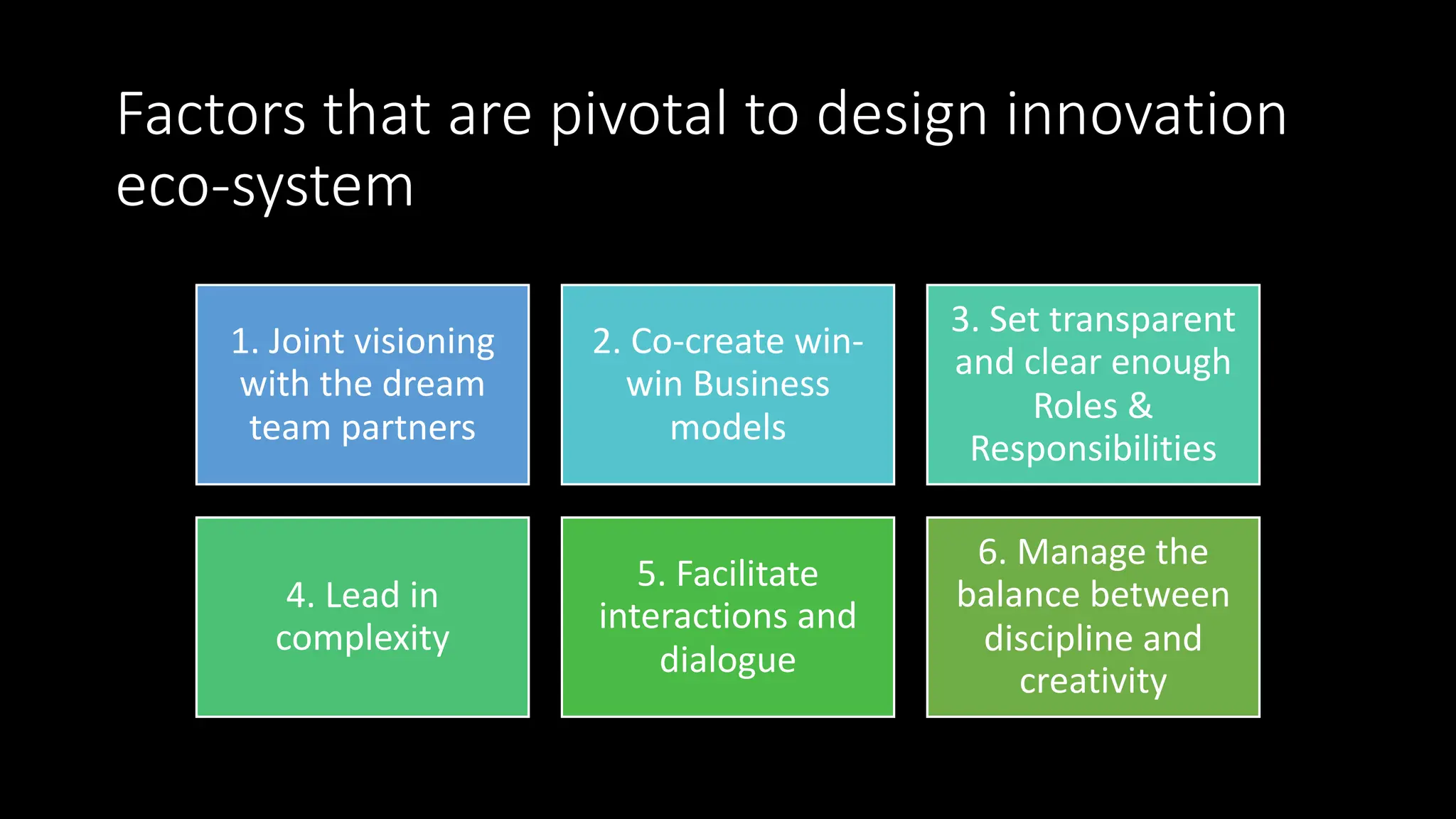 Factors that are pivotal to design innovation eco-system

1. Joint visioning with the dream team partners

2. Co-create win-win Business models

3. Set transparent and clear enough Roles & Responsibilities

4. Lead in complexity

5. Facilitate interactions and dialogue

6. Manage the balance between discipline and creativity